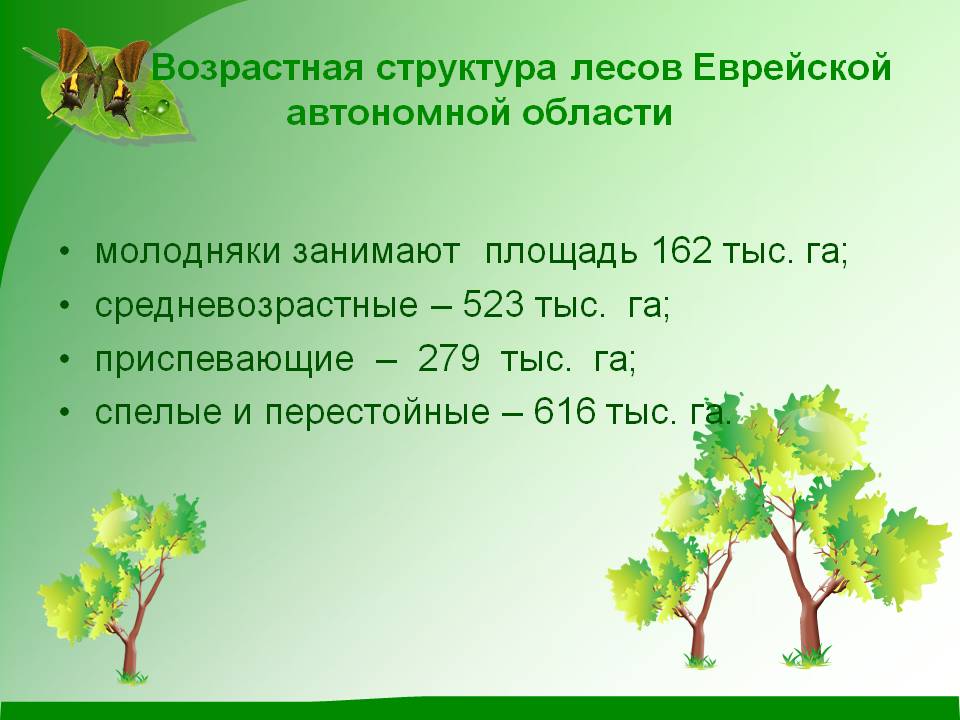 Возрастная структура лесов Еврейской автономной области

• молодняки занимают площадь 162 тыс. га;
• средневозрастные – 523 тыс. га;
• приспевающие – 279 тыс. га;
• спелые и перестойные – 616 тыс. га.